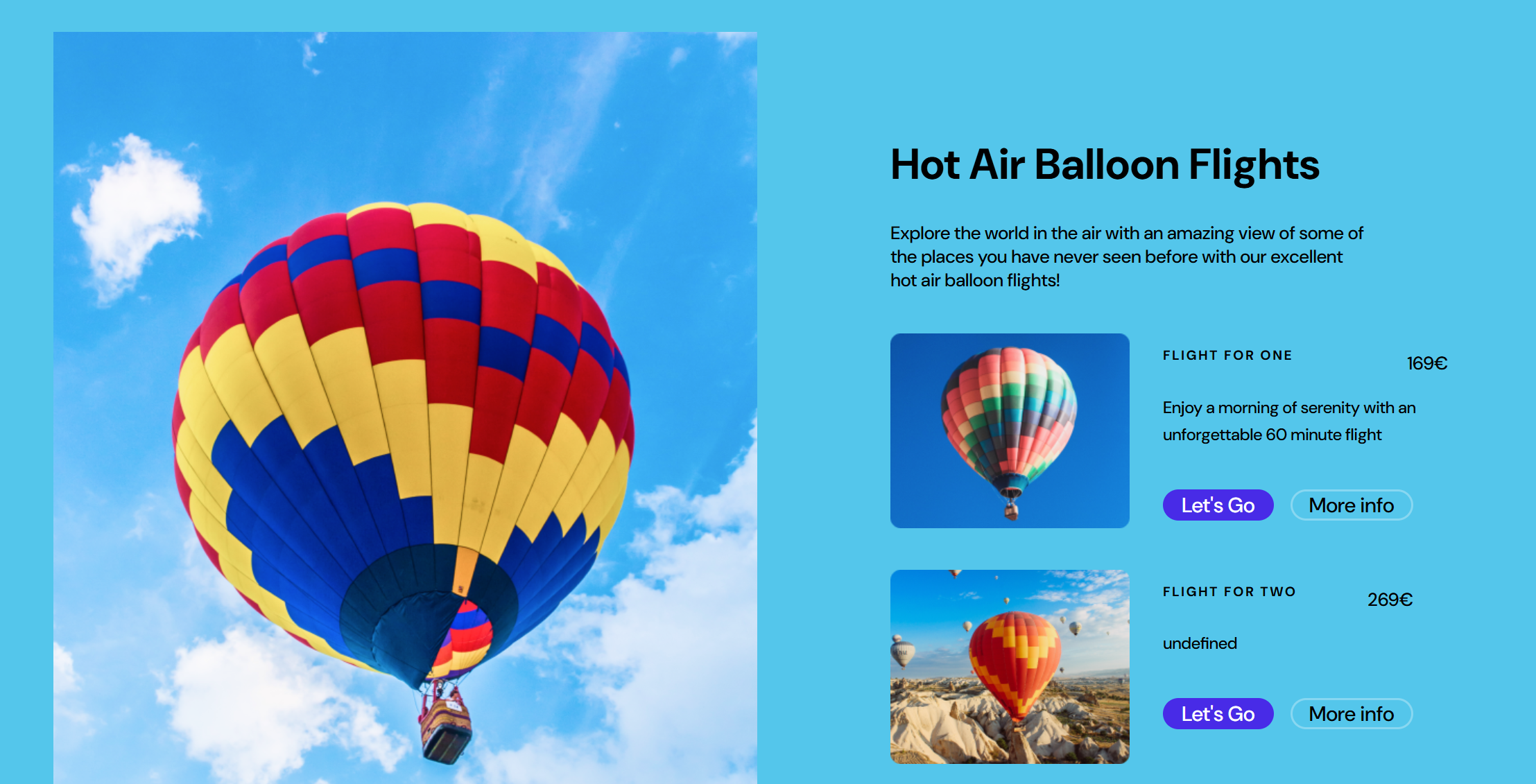 Hot Air Balloon Flights

Explore the world in the air with an amazing view of some of the places you have never seen before with our excellent hot air balloon flights!

FLIGHT FOR ONE

169€

Enjoy a morning of serenity with an unforgettable 60 minute flight

Let's Go

More info

FLIGHT FOR TWO

269€

undefined

Let's Go

More info